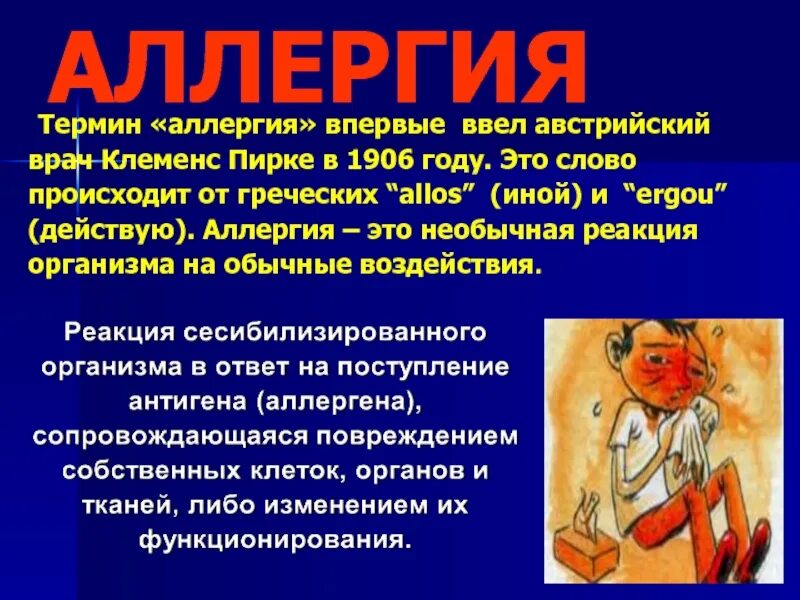 АЛЛЕРГИЯ

Термин «аллергия» впервые ввел австрийский врач Клеменс Пирке в 1906 году. Это слово происходит от греческих “allos” (иной) и “ergou” (действую). Аллергия – это необычная реакция организма на обычные воздействия.

Реакция сесибилизированного организма в ответ на поступление антигена (аллергена), сопровождающаяся повреждением собственных клеток, органов и тканей, либо изменением их функционирования.